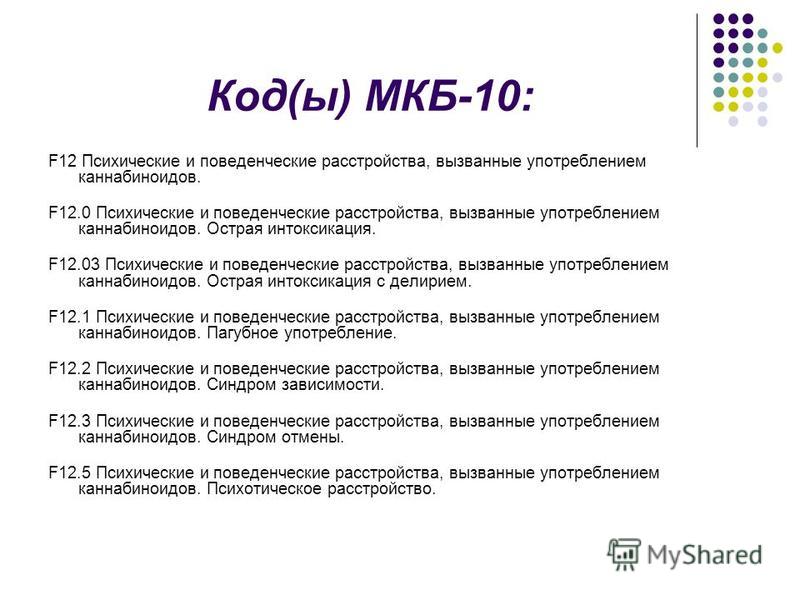 Код(ы) МКБ-10:

F12 Психические и поведенческие расстройства, вызванные употреблением каннабиноидов.

F12.0 Психические и поведенческие расстройства, вызванные употреблением каннабиноидов. Острая интоксикация.

F12.03 Психические и поведенческие расстройства, вызванные употреблением каннабиноидов. Острая интоксикация с делирием.

F12.1 Психические и поведенческие расстройства, вызванные употреблением каннабиноидов. Пагубное употребление.

F12.2 Психические и поведенческие расстройства, вызванные употреблением каннабиноидов. Синдром зависимости.

F12.3 Психические и поведенческие расстройства, вызванные употреблением каннабиноидов. Синдром отмены.

F12.5 Психические и поведенческие расстройства, вызванные употреблением каннабиноидов. Психотическое расстройство.

MyShared